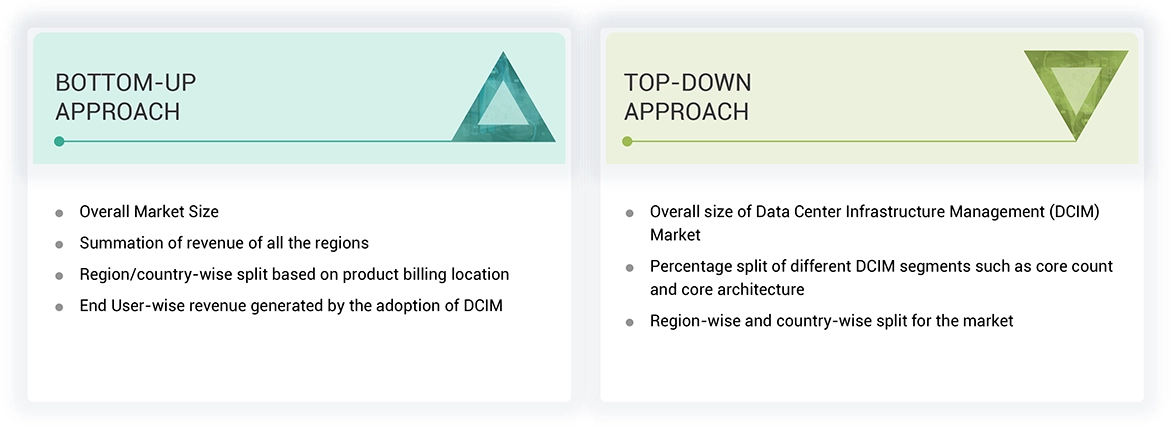 BOTTOM-UP APPROACH

- Overall Market Size
- Summation of revenue of all the regions
- Region/country-wise split based on product billing location
- End User-wise revenue generated by the adoption of DCIM

TOP-DOWN APPROACH

- Overall size of Data Center Infrastructure Management (DCIM) Market
- Percentage split of different DCIM segments such as core count and core architecture
- Region-wise and country-wise split for the market